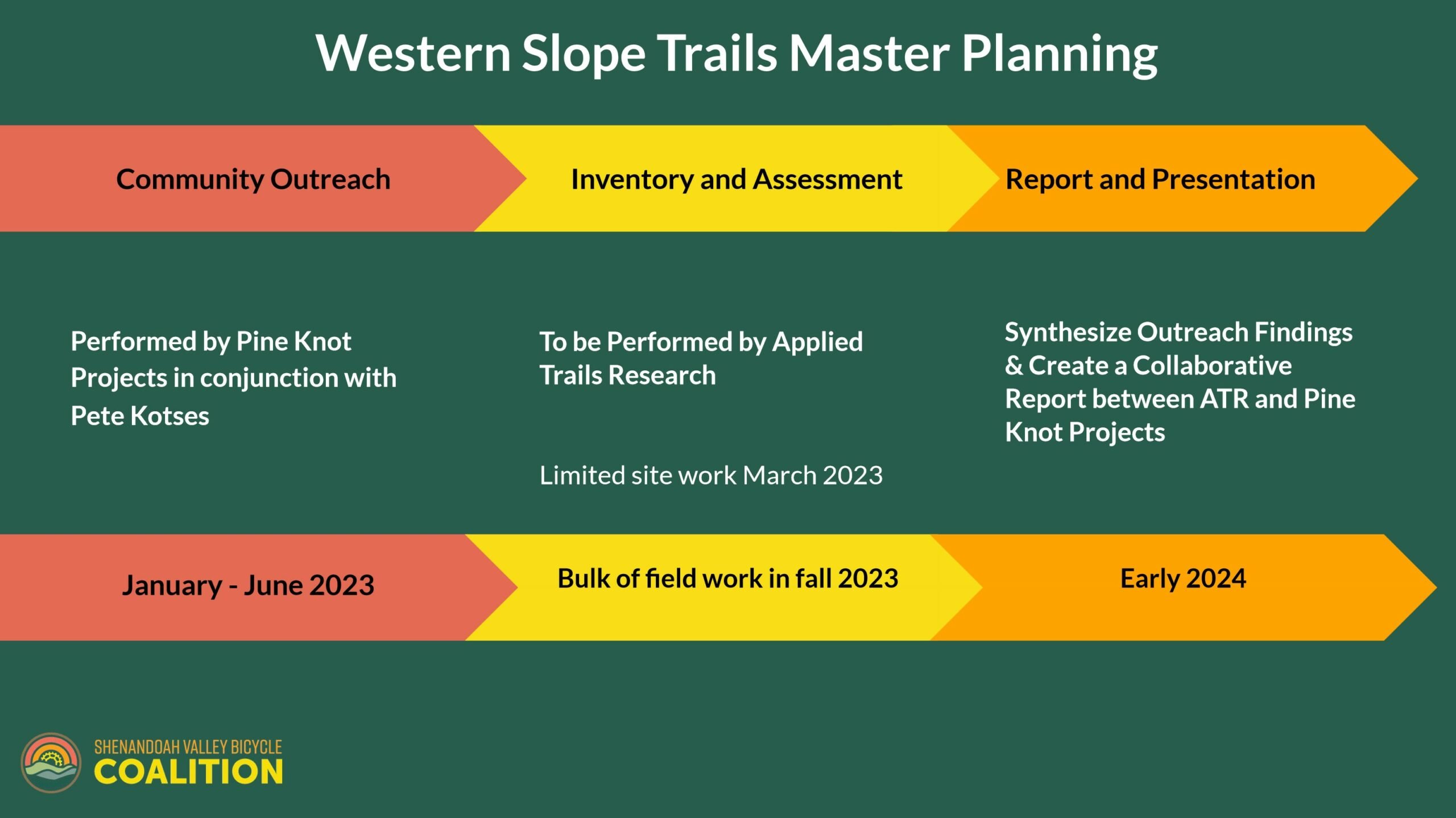 Western Slope Trails Master Planning

Community Outreach

Inventory and Assessment

Report and Presentation

Performed by Pine Knot Projects in conjunction with Pete Kotses

To be Performed by Applied Trails Research

Limited site work March 2023

Synthesize Outreach Findings & Create a Collaborative Report between ATR and Pine Knot Projects

January - June 2023

Bulk of field work in fall 2023

Early 2024

SHENANDOAH VALLEY BICYCLE
COALITION